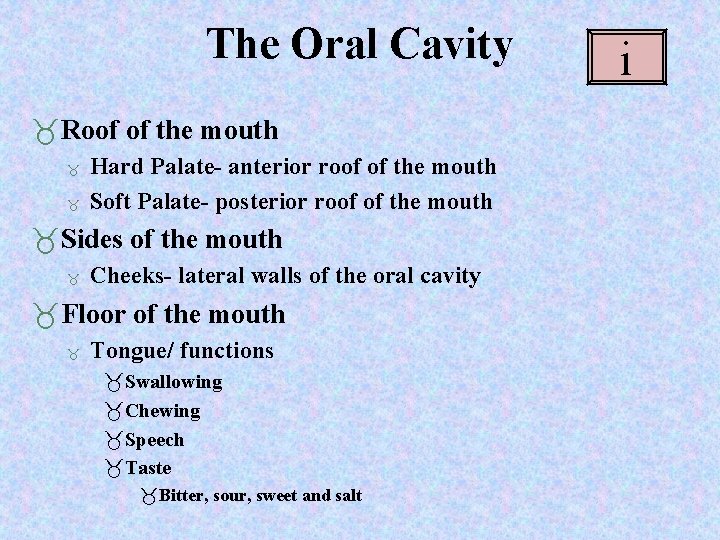 The Oral Cavity

i

Roof of the mouth

Hard Palate- anterior roof of the mouth

Soft Palate- posterior roof of the mouth

Sides of the mouth

Cheeks- lateral walls of the oral cavity

Floor of the mouth

Tongue/ functions

Swallowing

Chewing

Speech

Taste

Bitter, sour, sweet and salt